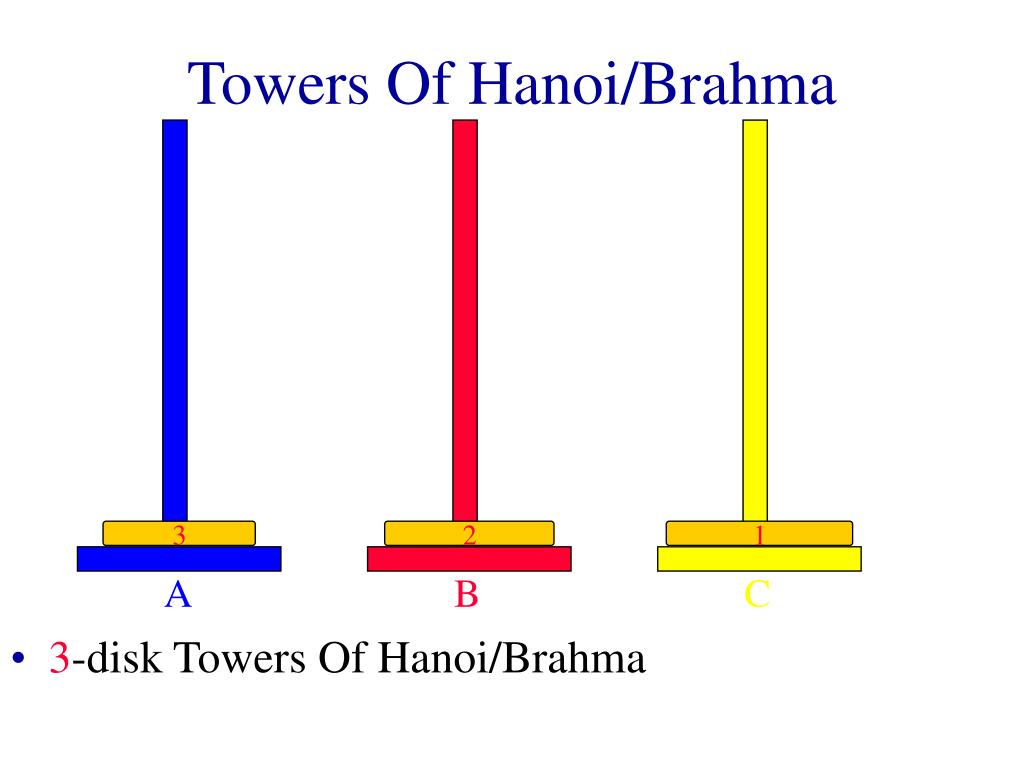 Towers Of Hanoi/Brahma

3

2

1

A

B

C

• 3-disk Towers Of Hanoi/Brahma